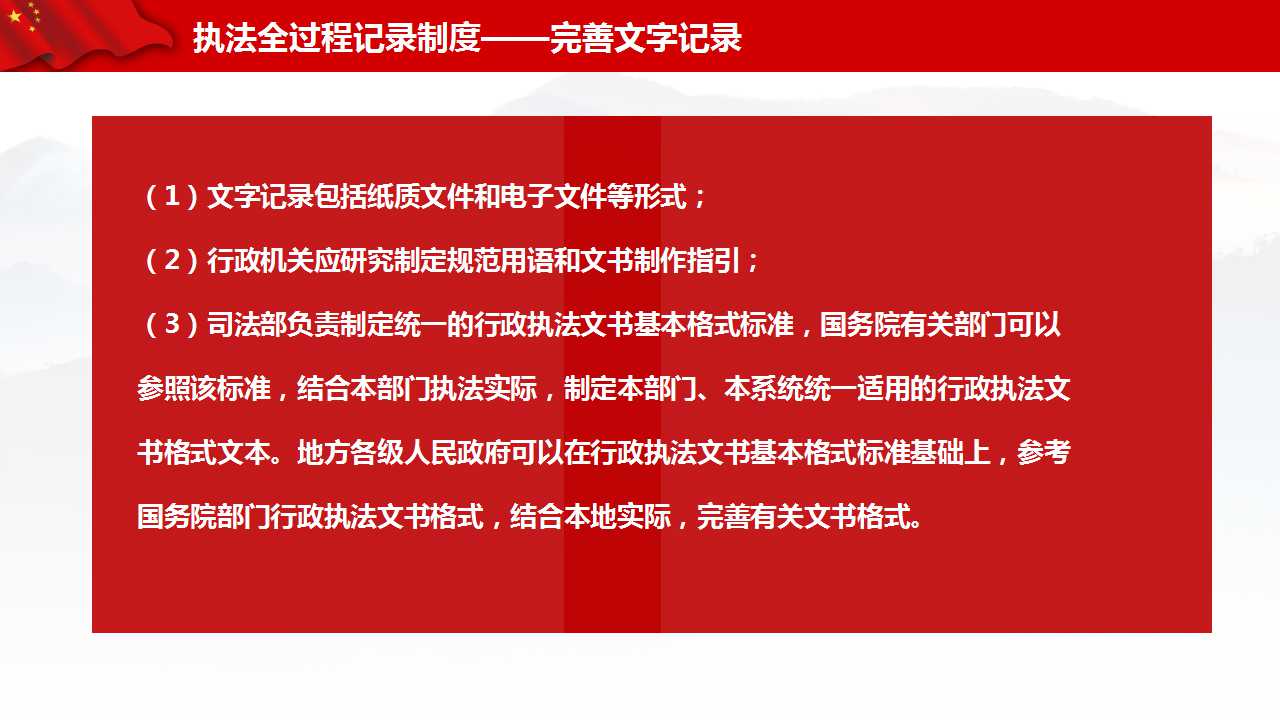 执法全过程记录制度——完善文字记录

（1）文字记录包括纸质文件和电子文件等形式；

（2）行政机关应研究制定规范用语和文书制作指引；

（3）司法部负责制定统一的行政执法文书基本格式标准，国务院有关部门可以参照该标准，结合本部门执法实际，制定本部门、本系统统一适用的行政执法文书格式文本。地方各级人民政府可以在行政执法文书基本格式标准基础上，参考国务院部门行政执法文书格式，结合本地实际，完善有关文书格式。